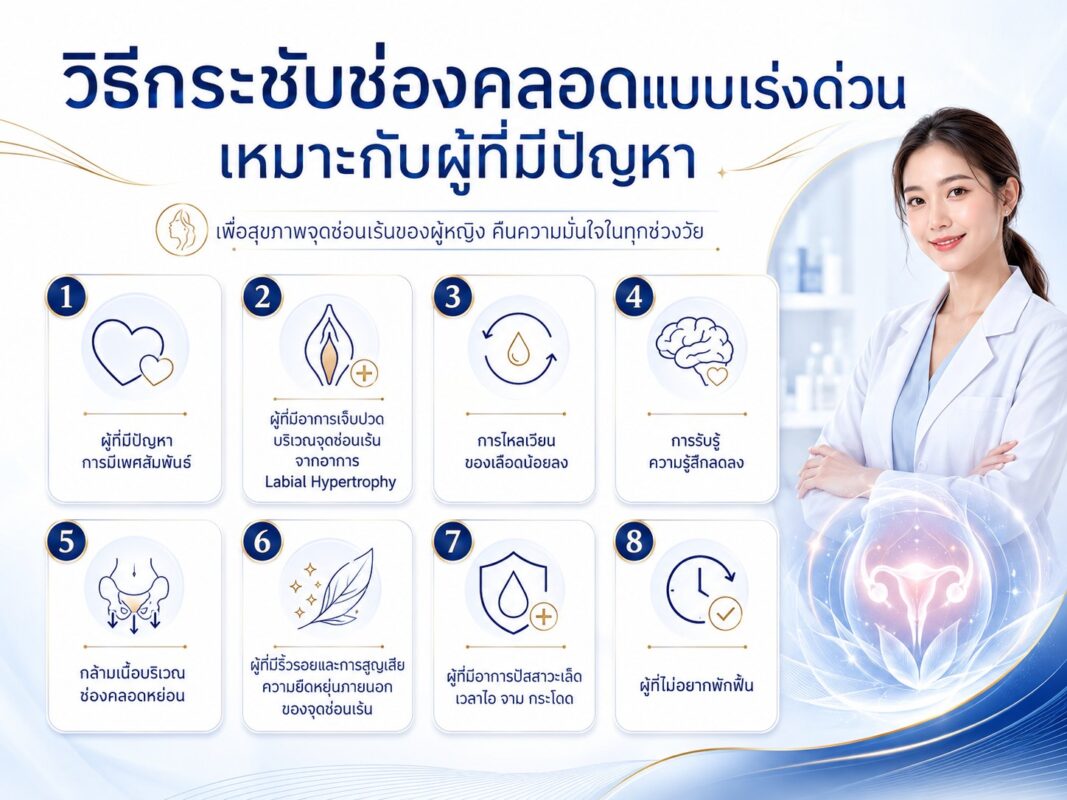 วิธีกระชับช่องคลอดแบบเร่งด่วน เหมาะกับผู้ที่มีปัญหา

เพื่อสุขภาพจุดซ่อนเร้นของผู้หญิง คืนความมั่นใจในทุกช่วงวัย

1
ผู้ที่มีปัญหา การมีเพศสัมพันธ์

2
ผู้ที่มีอาการเจ็บปวด บริเวณจุดซ่อนเร้น จากอาการ Labial Hypertrophy

3
การไหลเวียน ของเลือดน้อยลง

4
การรับรู้ ความรู้สึกลดลง

5
กล้ามเนื้อบริเวณ ช่องคลอดหย่อน

6
ผู้ที่มีริ้วรอยและการสูญเสีย ความยืดหยุ่นภายนอก ของจุดซ่อนเร้น

7
ผู้ที่มีอาการปัสสาวะเล็ด เวลาไอ จาม กระโดด

8
ผู้ที่ไม่อยากพักฟื้น